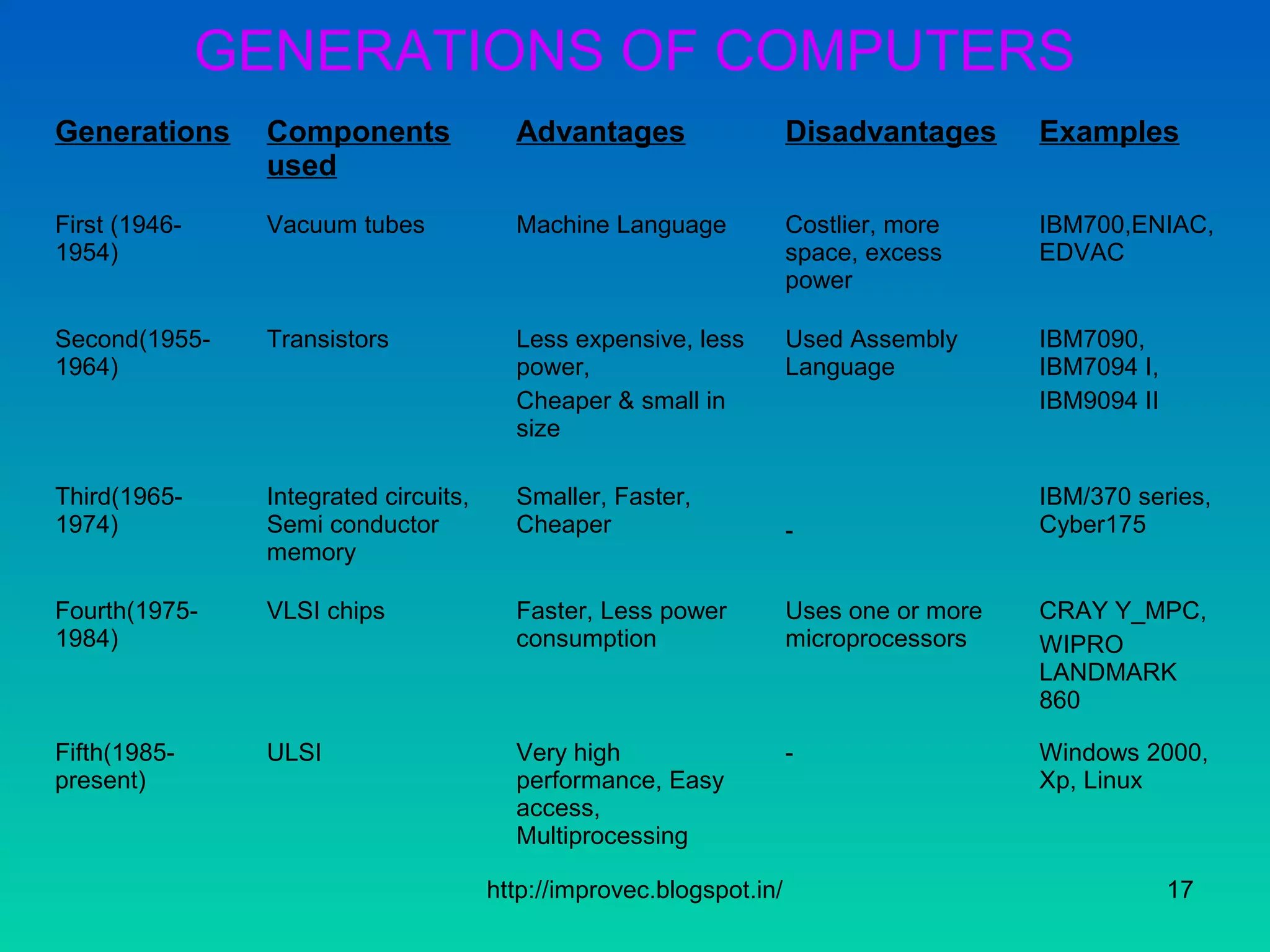 GENERATIONS OF COMPUTERS

| Generations | Components used | Advantages | Disadvantages | Examples |
|---|---|---|---|---|
| First (1946-1954) | Vacuum tubes | Machine Language | Costlier, more space, excess power | IBM700,ENIAC, EDVAC |
| Second(1955-1964) | Transistors | Less expensive, less power, Cheaper & small in size | Used Assembly Language | IBM7090, IBM7094 I, IBM9094 II |
| Third(1965-1974) | Integrated circuits, Semi conductor memory | Smaller, Faster, Cheaper | - | IBM/370 series, Cyber175 |
| Fourth(1975-1984) | VLSI chips | Faster, Less power consumption | Uses one or more microprocessors | CRAY Y_MPC, WIPRO LANDMARK 860 |
| Fifth(1985-present) | ULSI | Very high performance, Easy access, Multiprocessing | - | Windows 2000, Xp, Linux |

http://improvec.blogspot.in/ 17